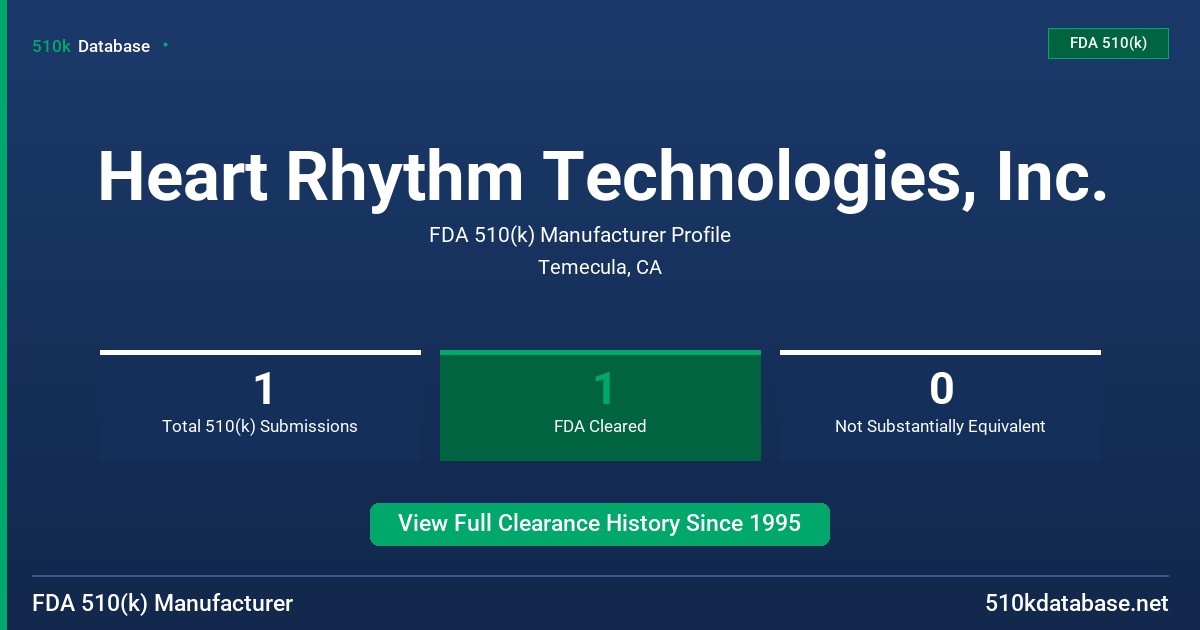 510k Database

FDA 510(k)

Heart Rhythm Technologies, Inc.

FDA 510(k) Manufacturer Profile

Temecula, CA

1
Total 510(k) Submissions

1
FDA Cleared

0
Not Substantially Equivalent

View Full Clearance History Since 1995

FDA 510(k) Manufacturer

510kdatabase.net